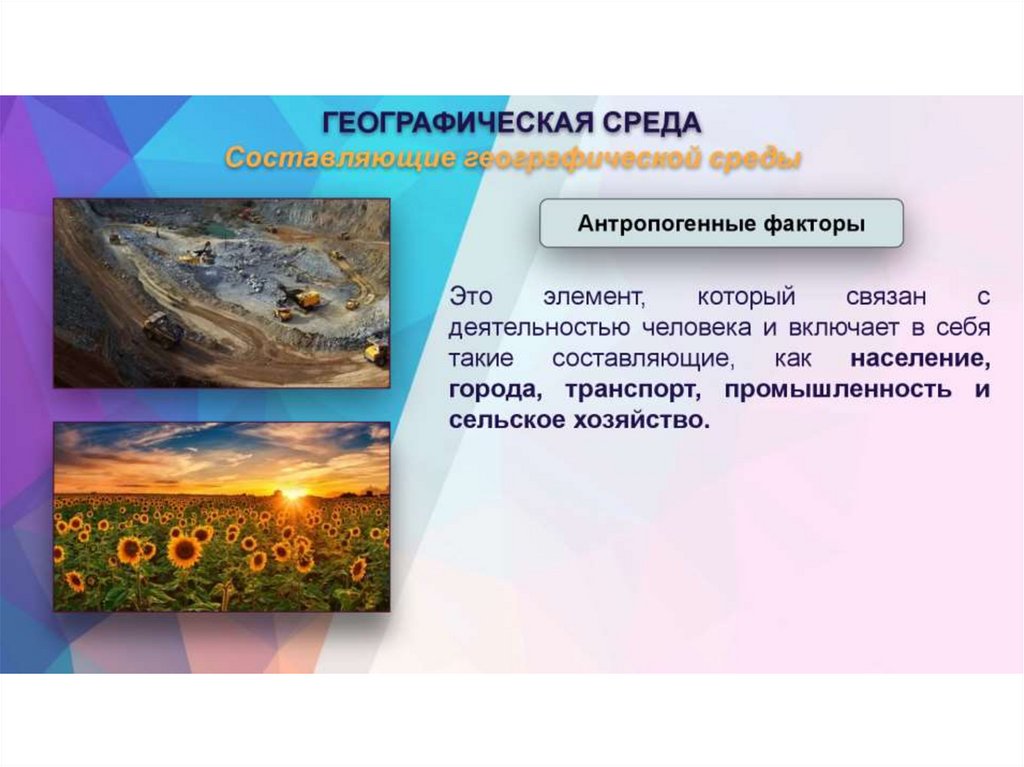 ГЕОГРАФИЧЕСКАЯ СРЕДА
Составляющие географической среды

Антропогенные факторы

Это элемент, который связан с деятельностью человека и включает в себя такие составляющие, как население, города, транспорт, промышленность и сельское хозяйство.